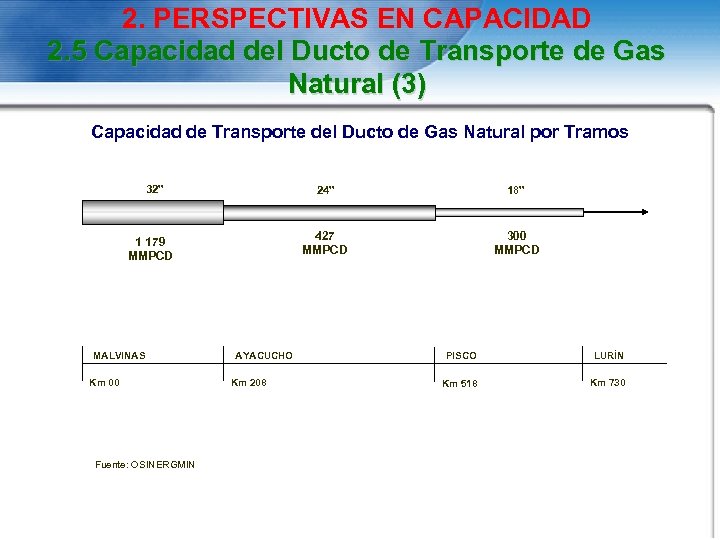 2. PERSPECTIVAS EN CAPACIDAD
2.5 Capacidad del Ducto de Transporte de Gas Natural (3)

Capacidad de Transporte del Ducto de Gas Natural por Tramos

32"
24"
18"

1 179 MMPCD
427 MMPCD
300 MMPCD

MALVINAS
AYACUCHO
PISCO
LURÍN

Km 00
Km 208
Km 518
Km 730

Fuente: OSINERGMIN